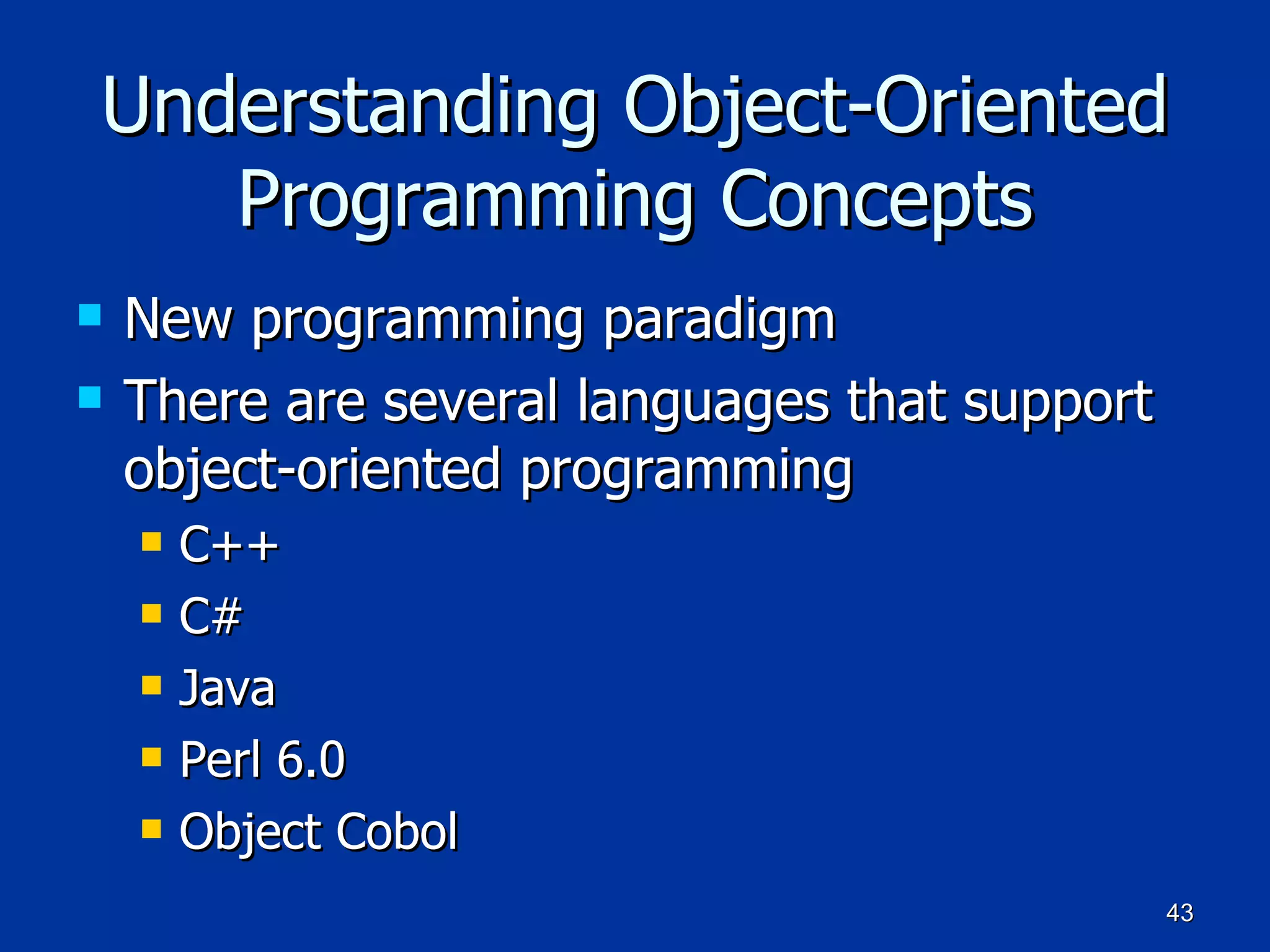 Understanding Object-Oriented Programming Concepts

- New programming paradigm
- There are several languages that support object-oriented programming
  - C++
  - C#
  - Java
  - Perl 6.0
  - Object Cobol

43